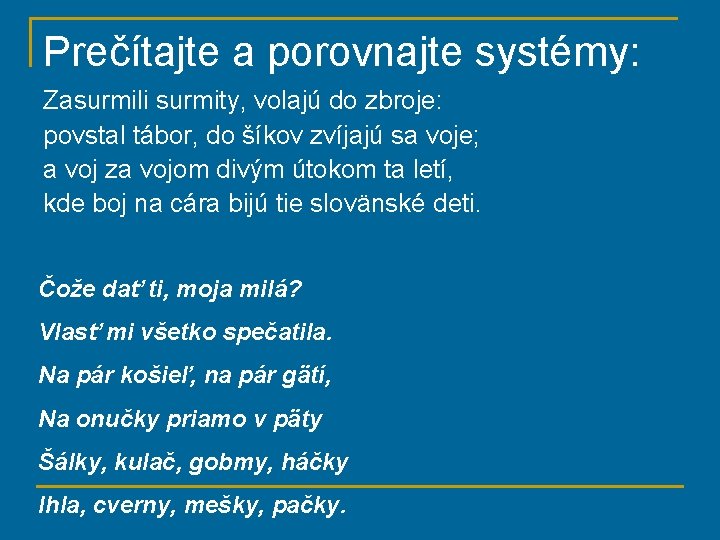 Prečítajte a porovnajte systémy:

Zasurmili surmity, volajú do zbroje:
povstal tábor, do šíkov zvíjajú sa voje;
a voj za vojom divým útokom ta letí,
kde boj na cára bijú tie slovänské deti.

Čože dať ti, moja milá?

Vlasť mi všetko spečatila.

Na pár košieľ, na pár gätí,

Na onučky priamo v päty

Šálky, kulač, gobmy, háčky

Ihla, cverny, mešky, pačky.